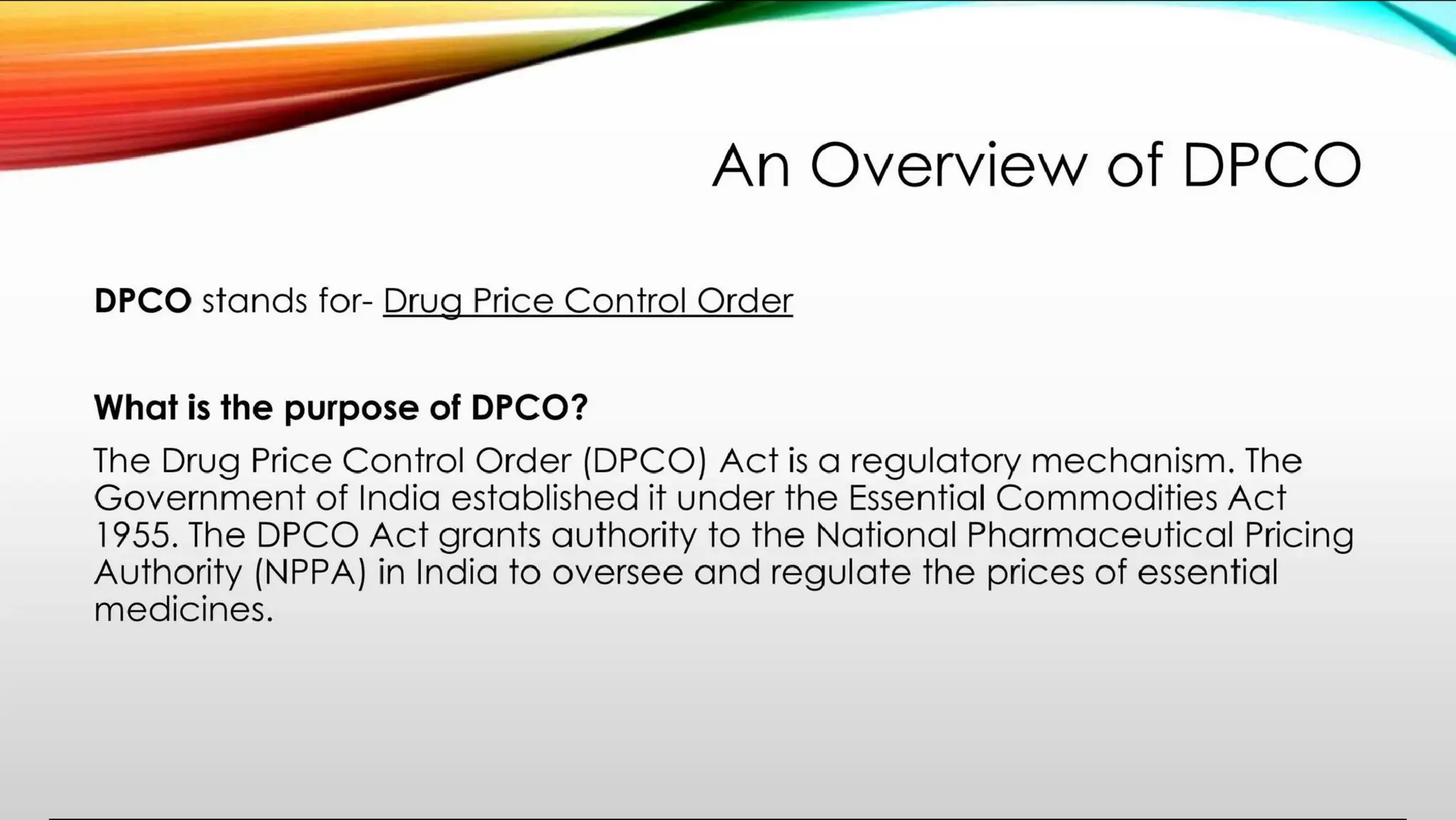 An Overview of DPCO

DPCO stands for- Drug Price Control Order

What is the purpose of DPCO?

The Drug Price Control Order (DPCO) Act is a regulatory mechanism. The Government of India established it under the Essential Commodities Act 1955. The DPCO Act grants authority to the National Pharmaceutical Pricing Authority (NPPA) in India to oversee and regulate the prices of essential medicines.